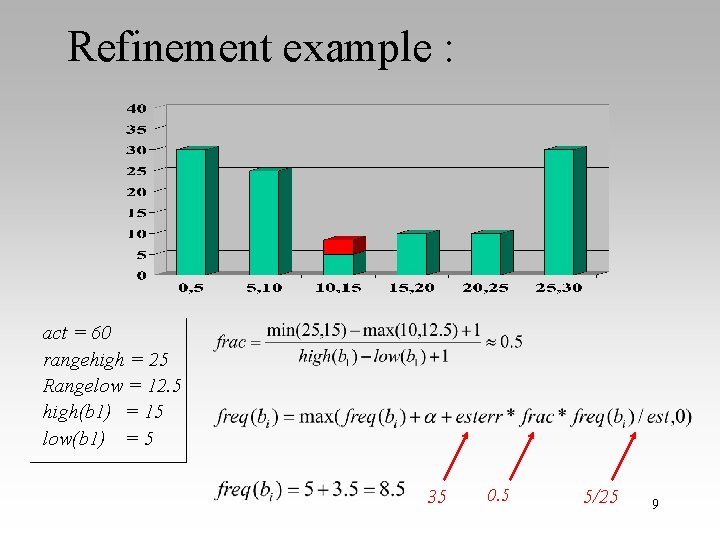 Refinement example :

40
35
30
25
20
15
10
5
0

0,5 5,10 10,15 15,20 20,25 25,30

act = 60
rangehigh = 25
Rangelow = 12.5
high(b1) = 15
low(b1) = 5

$frac = \frac{\min(25,15) - \max(10,12.5) + 1}{high(b_1) - low(b_1) + 1} \approx 0.5$

$freq(b_i) = \max(freq(b_i) + \alpha + esterr * frac * freq(b_i) / est, 0)$

$freq(b_i) = 5 + 3.5 = 8.5$

35 0.5 5/25

9